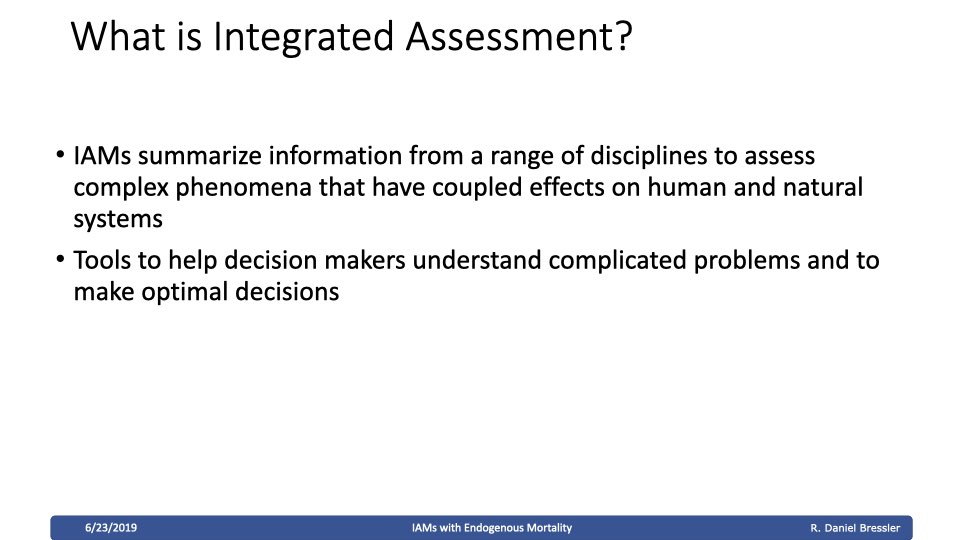 What is Integrated Assessment?

• IAMs summarize information from a range of disciplines to assess complex phenomena that have coupled effects on human and natural systems

• Tools to help decision makers understand complicated problems and to make optimal decisions

6/23/2019 IAMs with Endogenous Mortality R. Daniel Bressler